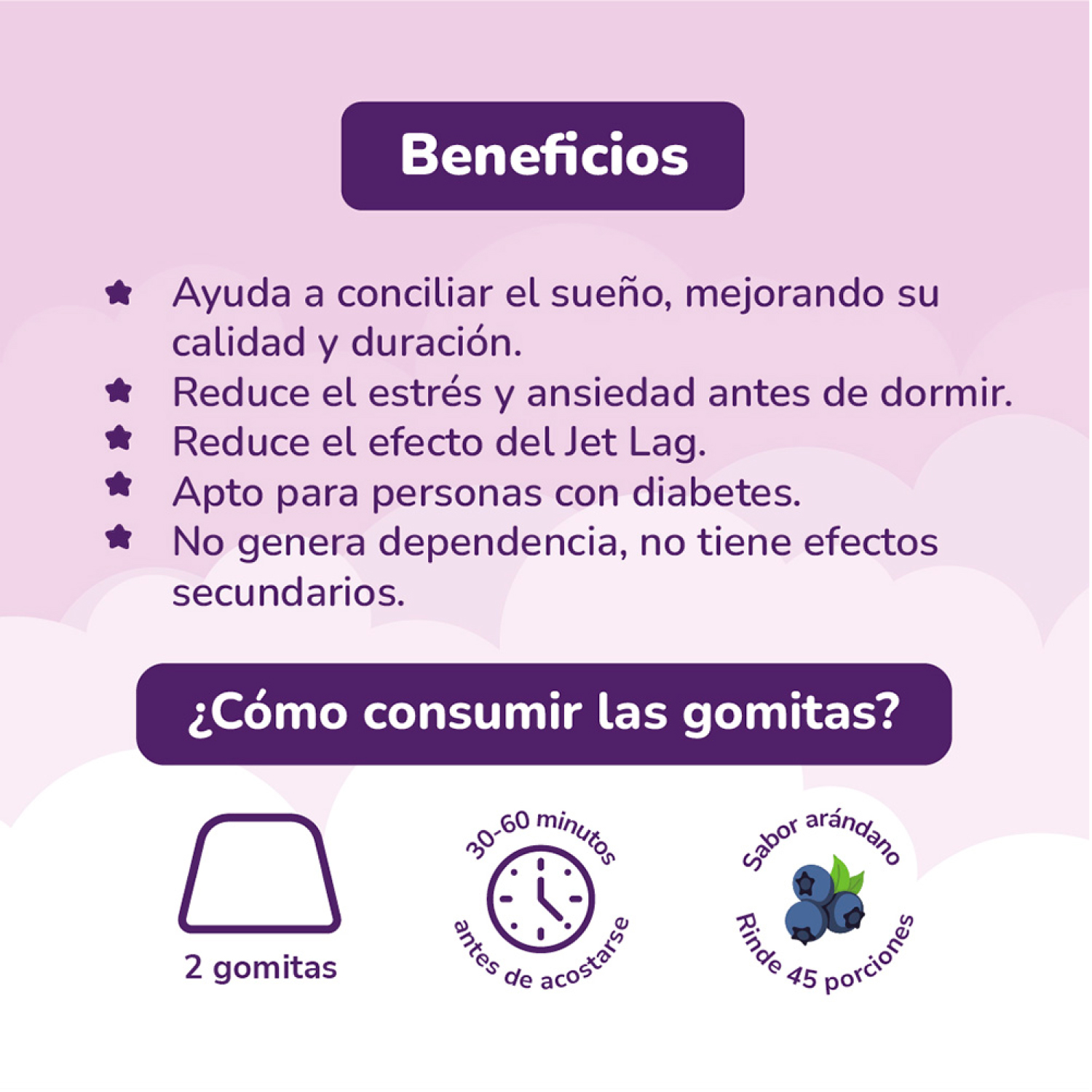 Beneficios

Ayuda a conciliar el sueño, mejorando su calidad y duración.
Reduce el estrés y ansiedad antes de dormir.
Reduce el efecto del Jet Lag.
Apto para personas con diabetes.
No genera dependencia, no tiene efectos secundarios.

¿Cómo consumir las gomitas?

2 gomitas

30-60 minutos antes de acostarse

Sabor arándano Rinde 45 porciones